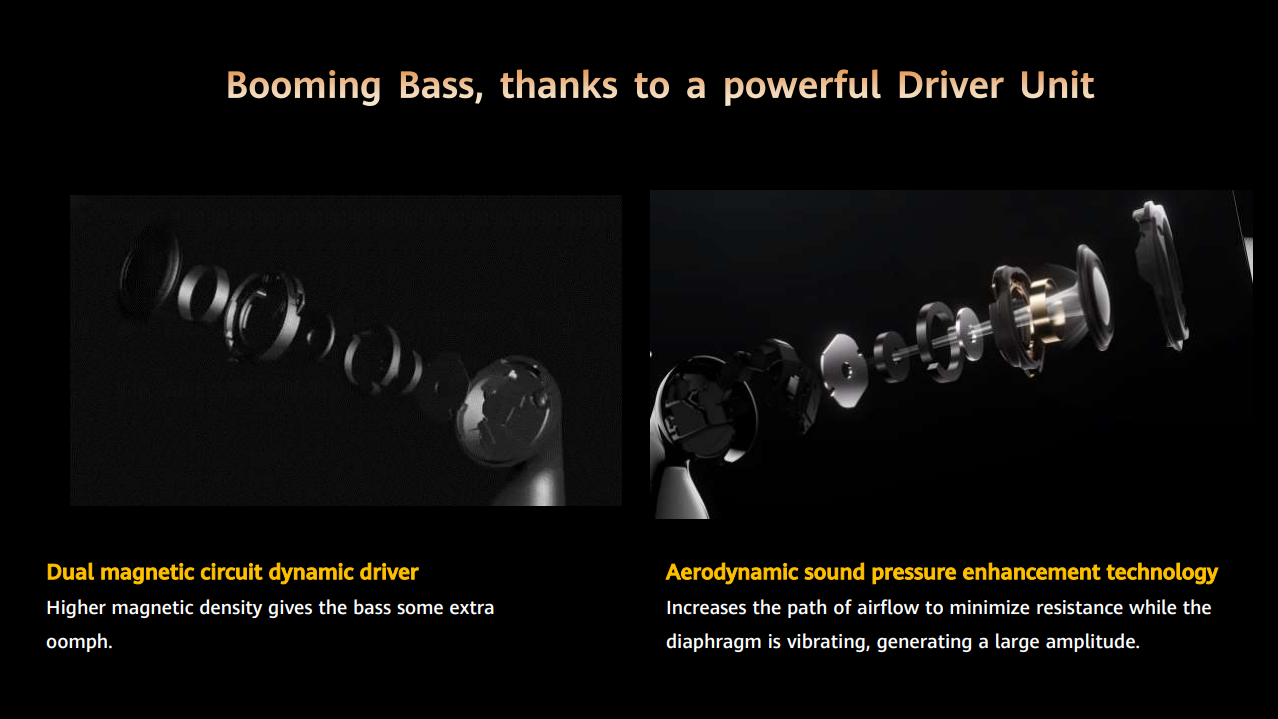 Booming Bass, thanks to a powerful Driver Unit

Dual magnetic circuit dynamic driver
Higher magnetic density gives the bass some extra oomph.

Aerodynamic sound pressure enhancement technology
Increases the path of airflow to minimize resistance while the diaphragm is vibrating, generating a large amplitude.